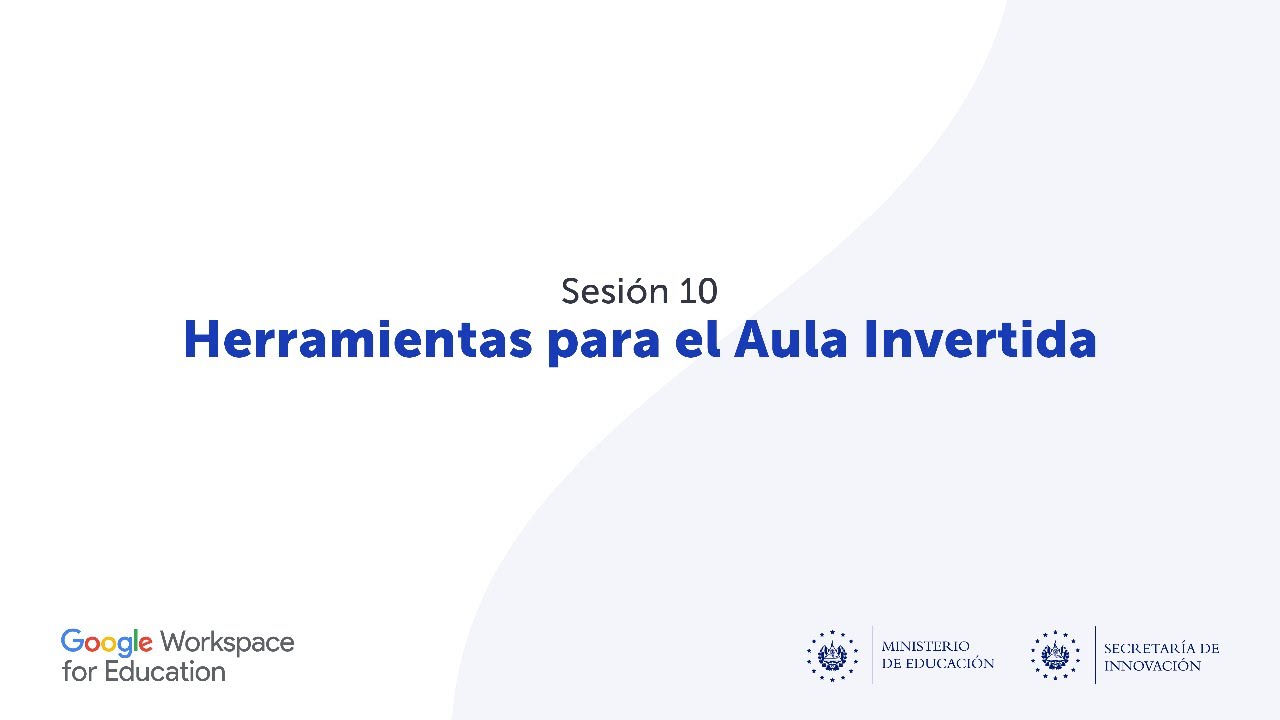 Sesión 10
Herramientas para el Aula Invertida

Google Workspace for Education

MINISTERIO DE EDUCACIÓN

SECRETARÍA DE INNOVACIÓN